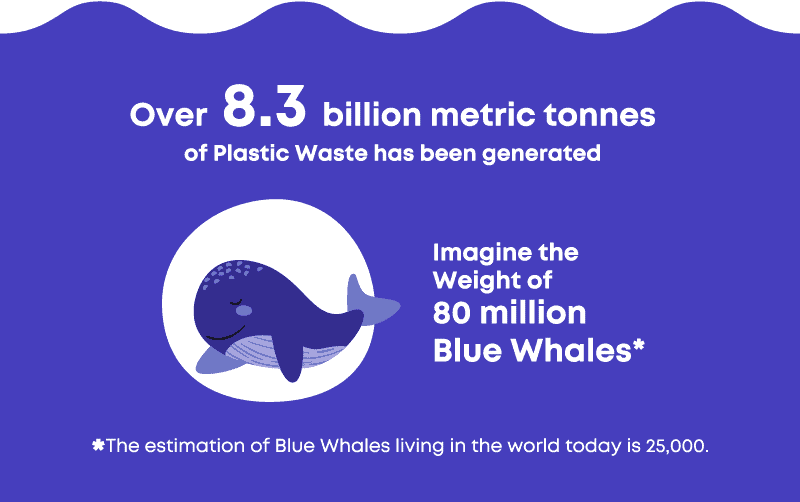 Over 8.3 billion metric tonnes
of Plastic Waste has been generated

Imagine the Weight of 80 million Blue Whales*

*The estimation of Blue Whales living in the world today is 25,000.